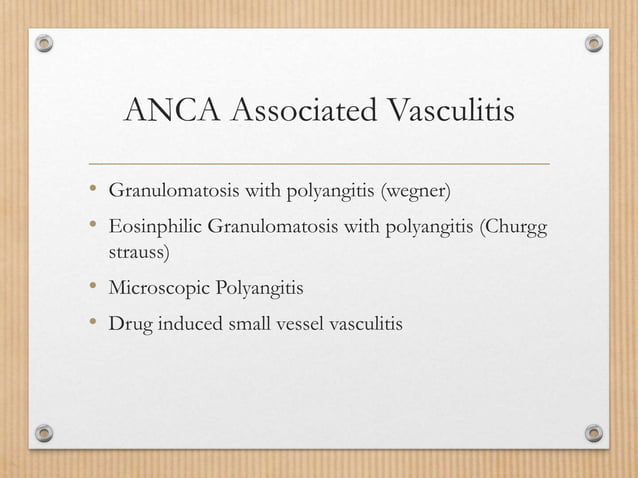 ANCA Associated Vasculitis

• Granulomatosis with polyangitis (wegner)
• Eosinphilic Granulomatosis with polyangitis (Churgg strauss)
• Microscopic Polyangitis
• Drug induced small vessel vasculitis